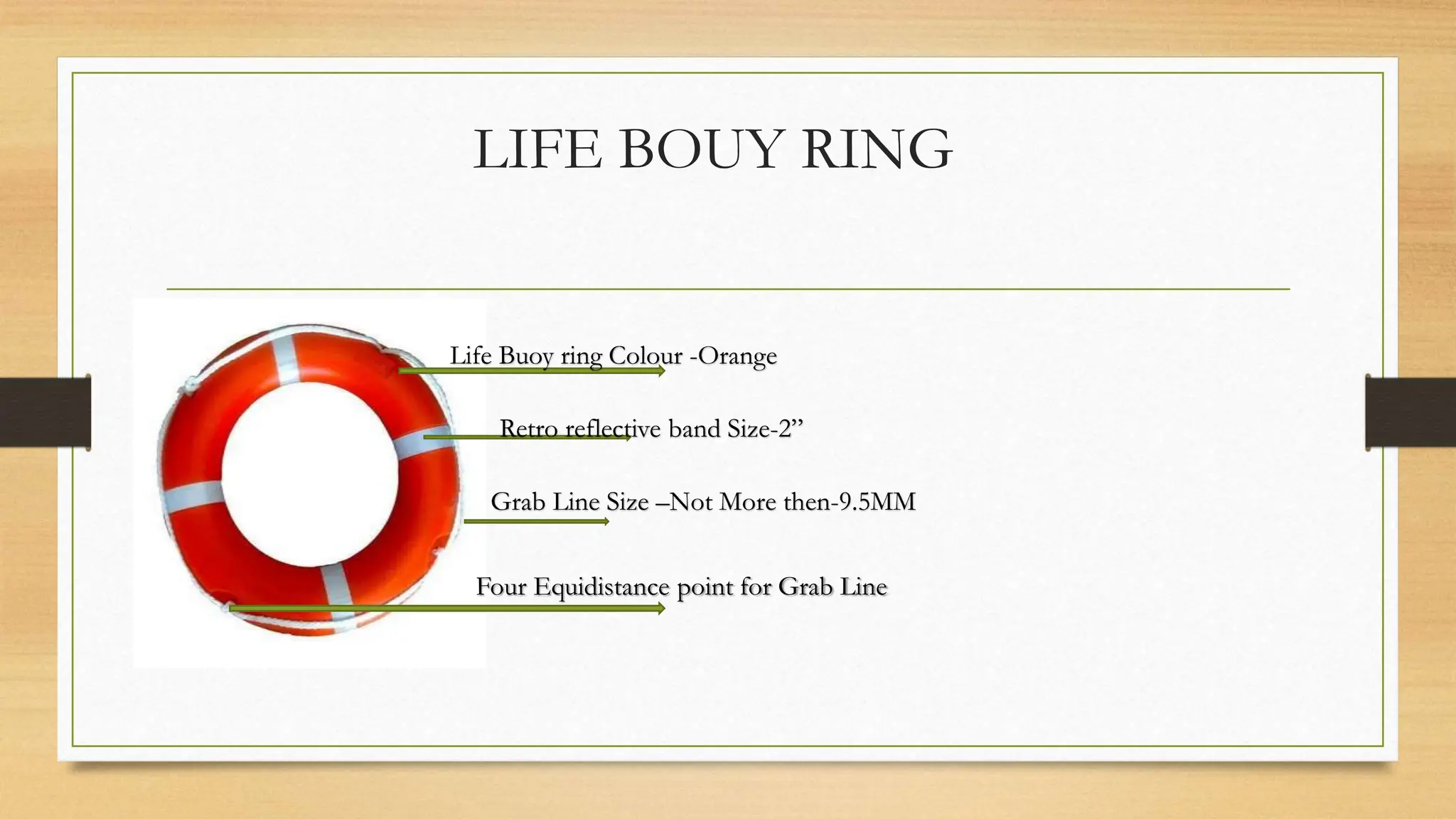 LIFE BOUY RING

Life Buoy ring Colour -Orange

Retro reflective band Size-2”

Grab Line Size –Not More then-9.5MM

Four Equidistance point for Grab Line